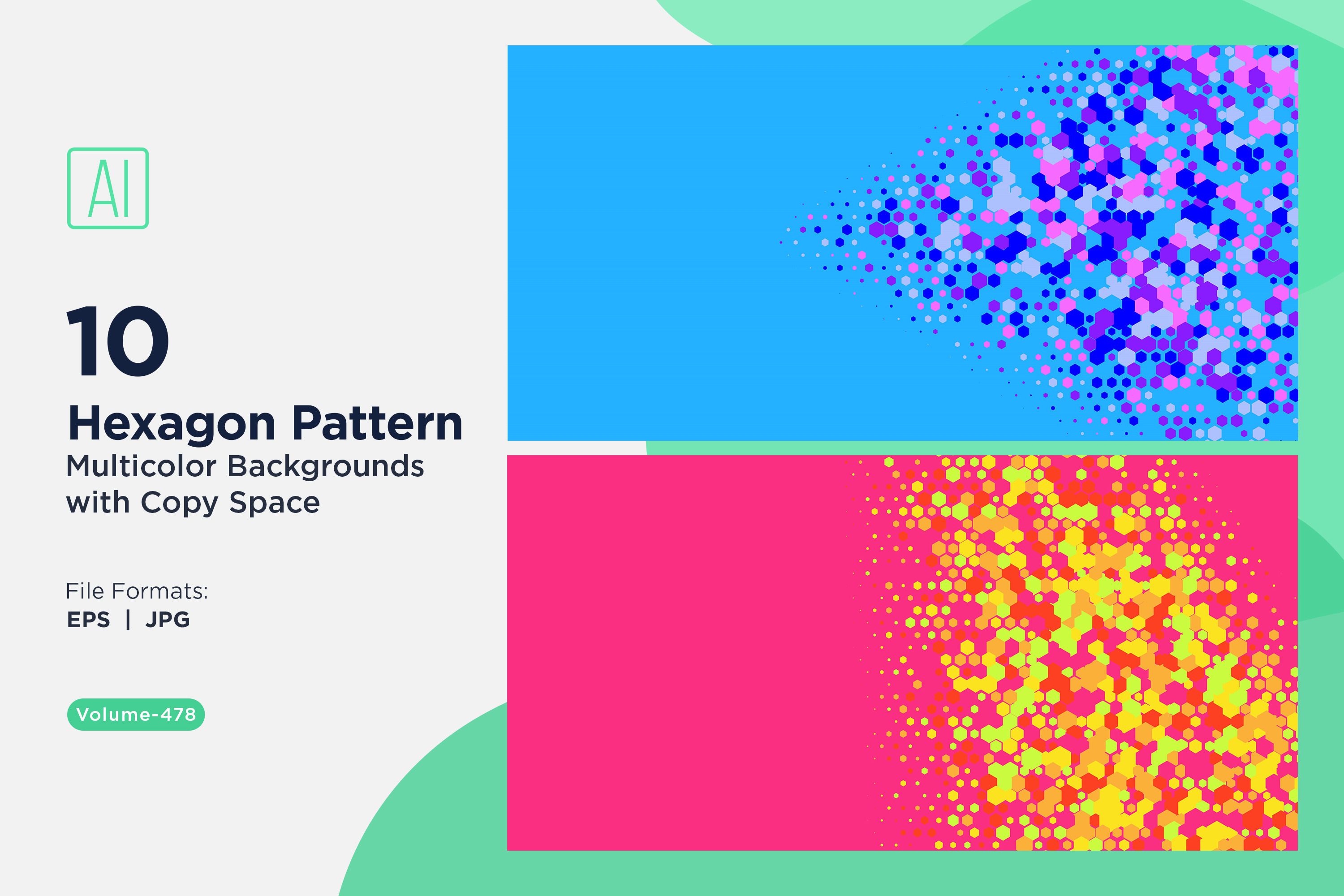 AI

10

Hexagon Pattern

Multicolor Backgrounds with Copy Space

File Formats:

EPS | JPG

Volume-478